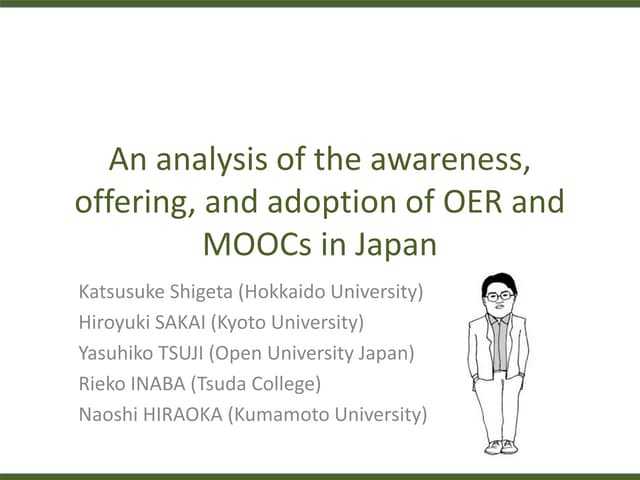 An analysis of the awareness, offering, and adoption of OER and MOOCs in Japan

Katsusuke Shigeta (Hokkaido University)
Hiroyuki SAKAI (Kyoto University)
Yasuhiko TSUJI (Open University Japan)
Rieko INABA (Tsuda College)
Naoshi HIRAOKA (Kumamoto University)